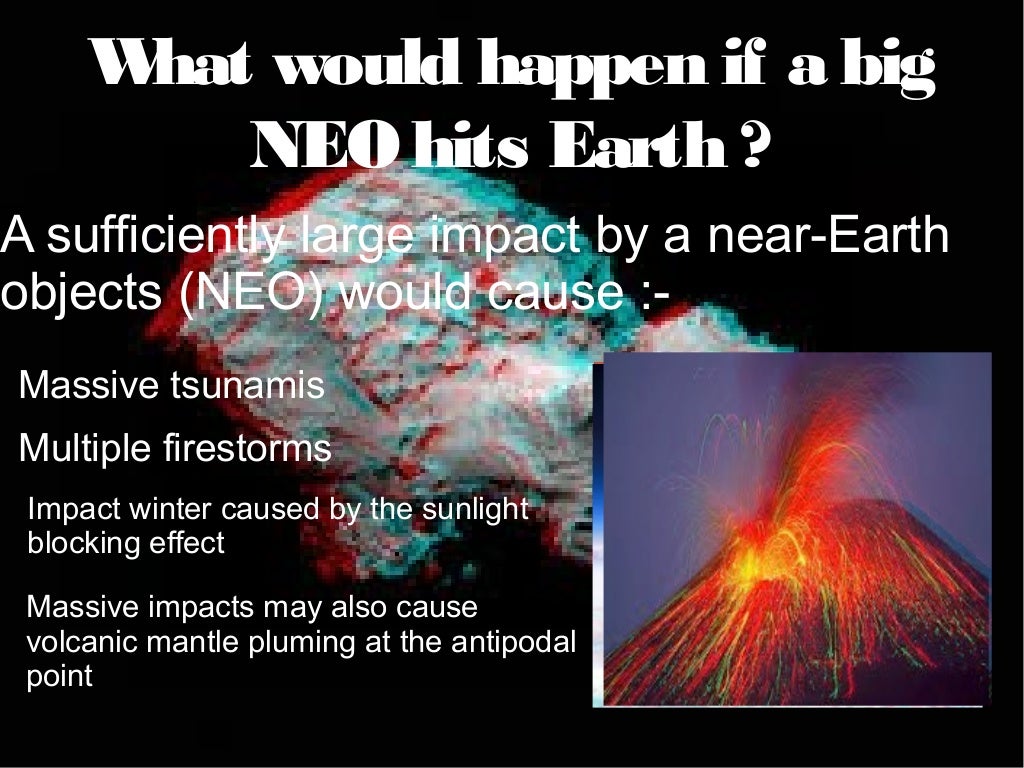 What would happen if a big NEO hits Earth ?

A sufficiently large impact by a near-Earth objects (NEO) would cause :-

Massive tsunamis

Multiple firestorms

Impact winter caused by the sunlight blocking effect

Massive impacts may also cause volcanic mantle pluming at the antipodal point